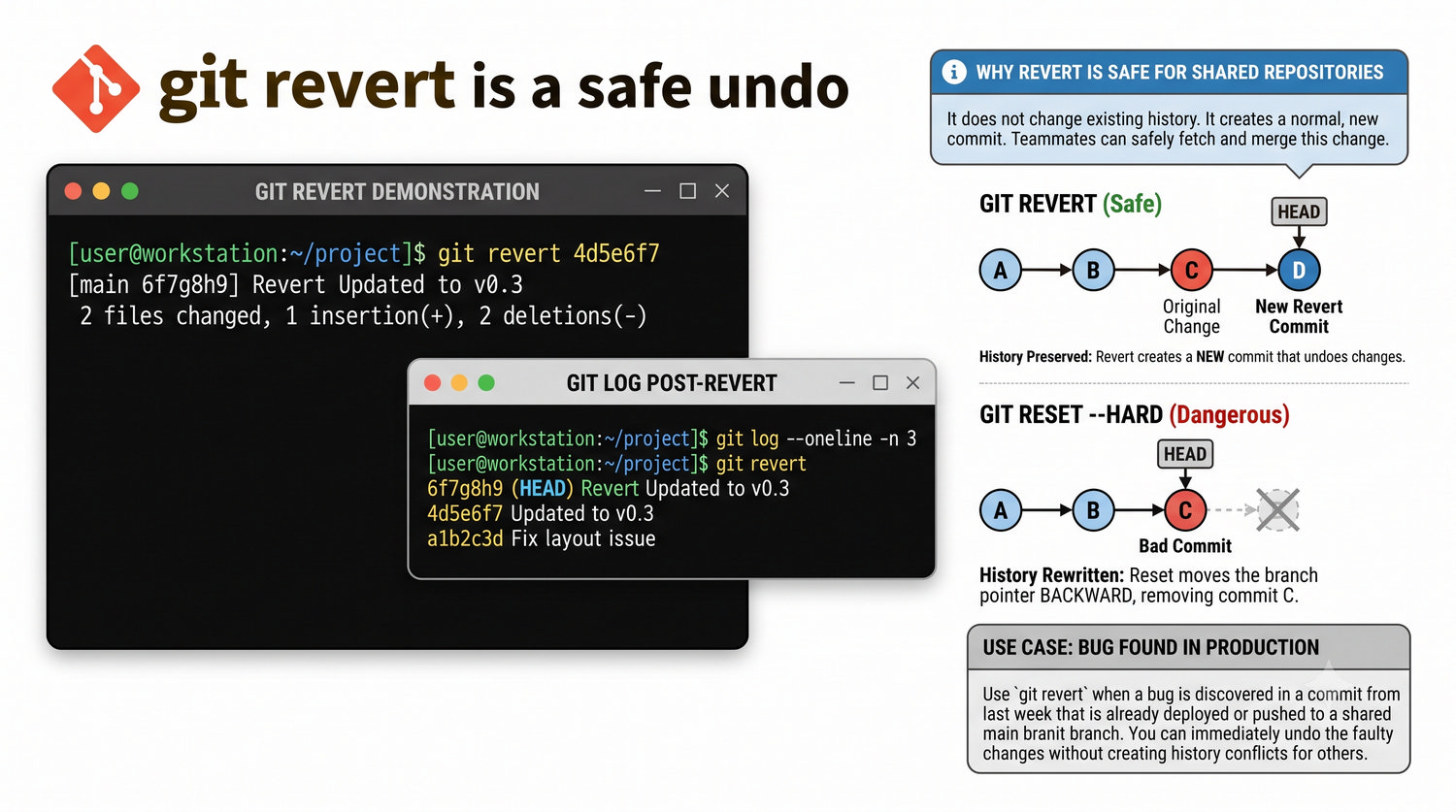 git revert is a safe undo

GIT REVERT DEMONSTRATION

[user@workstation:~/project]$ git revert 4d5e6f7
[main 6f7g8h9] Revert Updated to v0.3
2 files changed, 1 insertion(+), 2 deletions(-)

GIT LOG POST-REVERT

[user@workstation:~/project]$ git log --oneline -n 3
[user@workstation:~/project]$ git revert
6f7g8h9 (HEAD) Revert Updated to v0.3
4d5e6f7 Updated to v0.3
a1b2c3d Fix layout issue

WHY REVERT IS SAFE FOR SHARED REPOSITORIES

It does not change existing history. It creates a normal, new commit. Teammates can safely fetch and merge this change.

GIT REVERT (Safe)

HEAD

A B C D

Original Change

New Revert Commit

History Preserved: Revert creates a NEW commit that undoes changes.

GIT RESET --HARD (Dangerous)

HEAD

A B C

Bad Commit

History Rewritten: Reset moves the branch pointer BACKWARD, removing commit C.

USE CASE: BUG FOUND IN PRODUCTION

Use `git revert` when a bug is discovered in a commit from last week that is already deployed or pushed to a shared main branit branch. You can immediately undo the faulty changes without creating history conflicts for others.